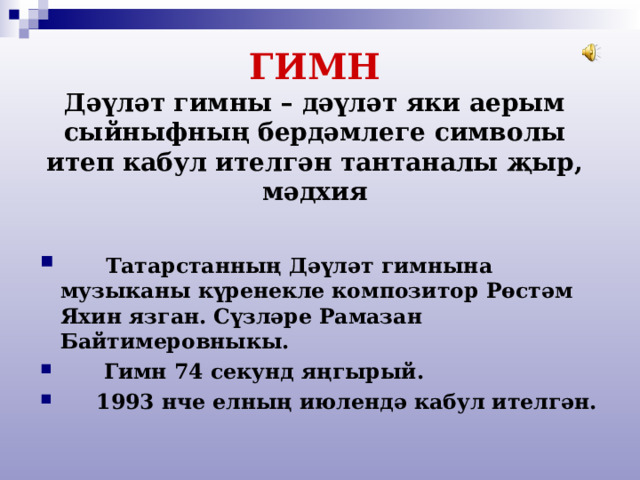 ГИМН

Дәүләт гимны – дәүләт яки аерым сыйныфның бердәмлеге символы итеп кабул ителгән тантаналы җыр, мәдхия

Татарстанның Дәүләт гимнына музыканы күренекле композитор Рөстәм Яхин язган. Сүзләре Рамазан Байтимеровныкы.

Гимн 74 секунд яңгырый.

1993 нче елның июлендә кабул ителгән.